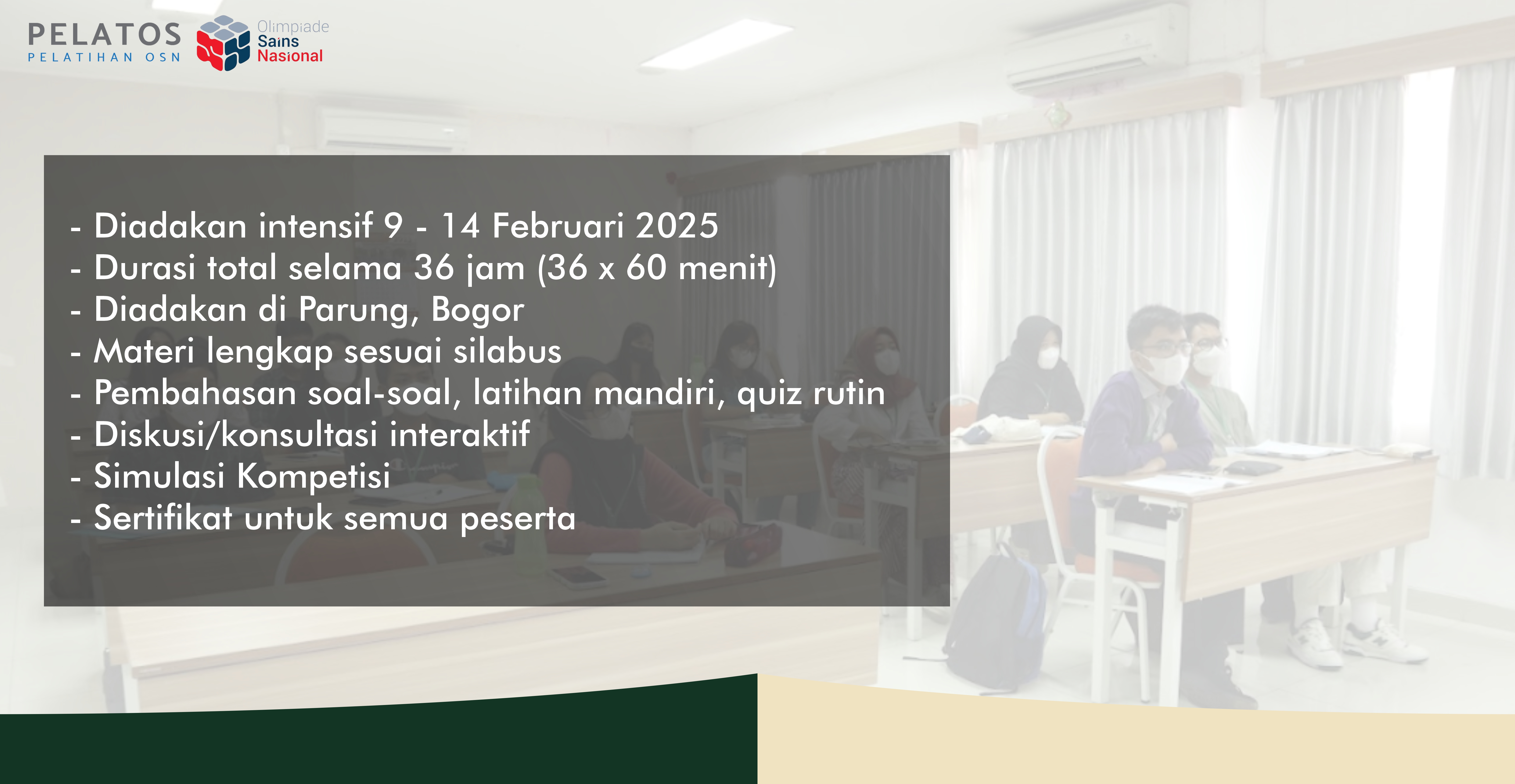 PELATOS
PELATIHAN OSN

Olimpiade
Sains
Nasional

- Diadakan intensif 9 - 14 Februari 2025
- Durasi total selama 36 jam (36 x 60 menit)
- Diadakan di Parung, Bogor
- Materi lengkap sesuai silabus
- Pembahasan soal-soal, latihan mandiri, quiz rutin
- Diskusi/konsultasi interaktif
- Simulasi Kompetisi
- Sertifikat untuk semua peserta